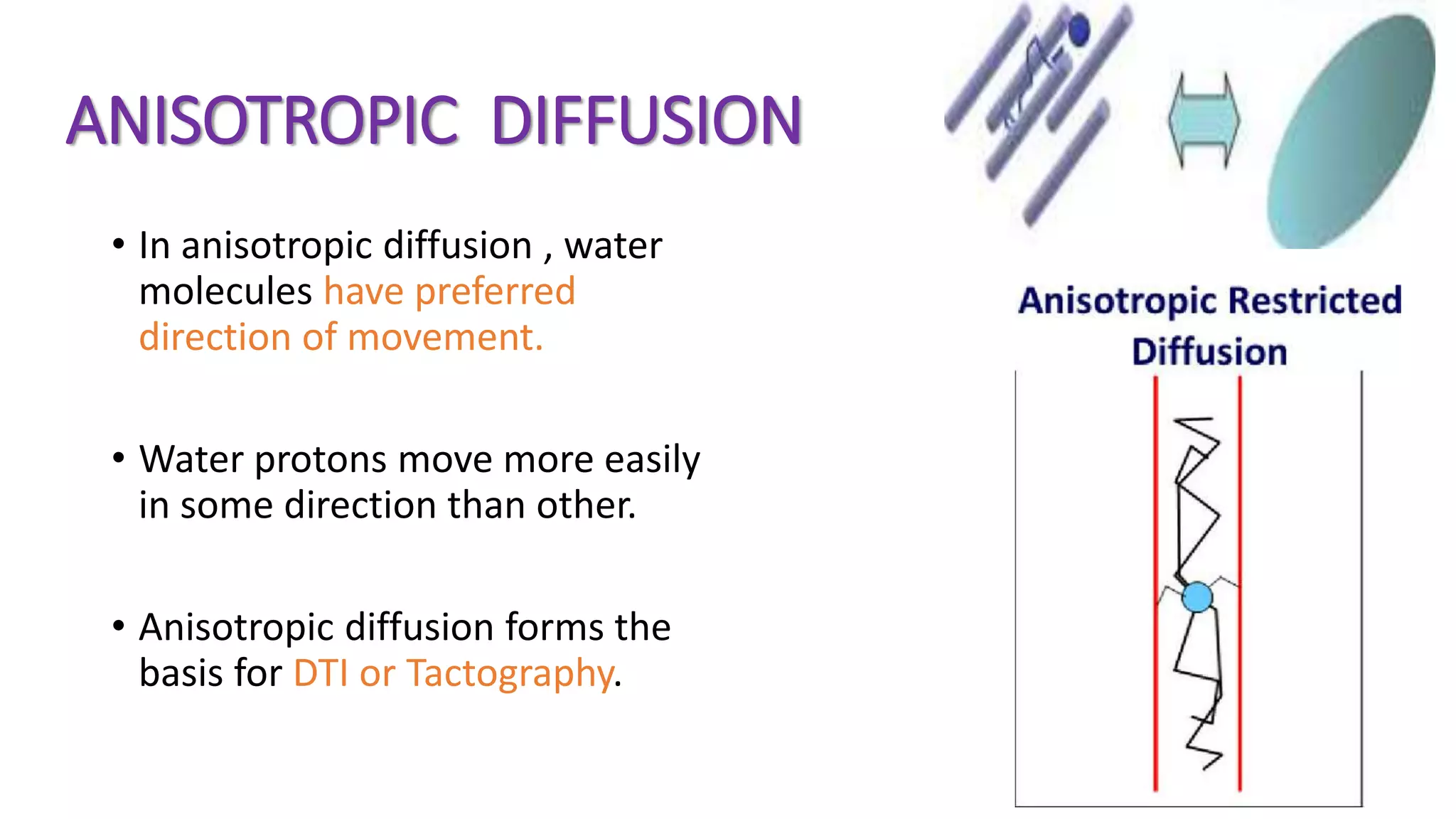 ANISOTROPIC DIFFUSION

• In anisotropic diffusion , water molecules have preferred direction of movement.

• Water protons move more easily in some direction than other.

• Anisotropic diffusion forms the basis for DTI or Tactography.

Anisotropic Restricted Diffusion